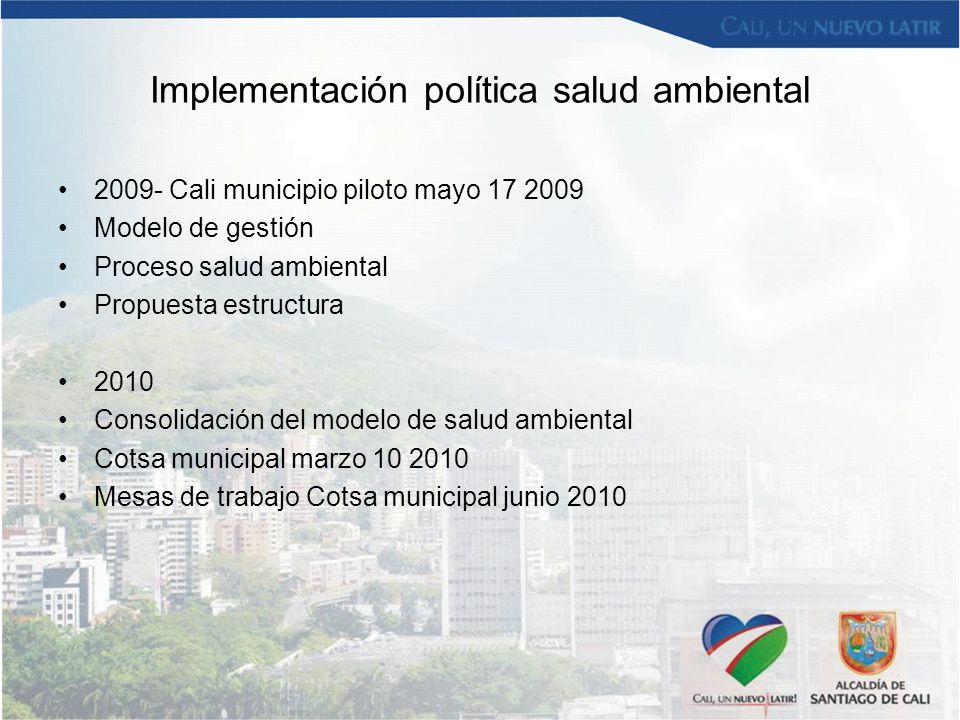 CALI, UN NUEVO LATIR

Implementación política salud ambiental

• 2009- Cali municipio piloto mayo 17 2009
• Modelo de gestión
• Proceso salud ambiental
• Propuesta estructura

• 2010
• Consolidación del modelo de salud ambiental
• Cotsa municipal marzo 10 2010
• Mesas de trabajo Cotsa municipal junio 2010

CALI, UN NUEVO LATIR!

ALCALDÍA DE SANTIAGO DE CALI